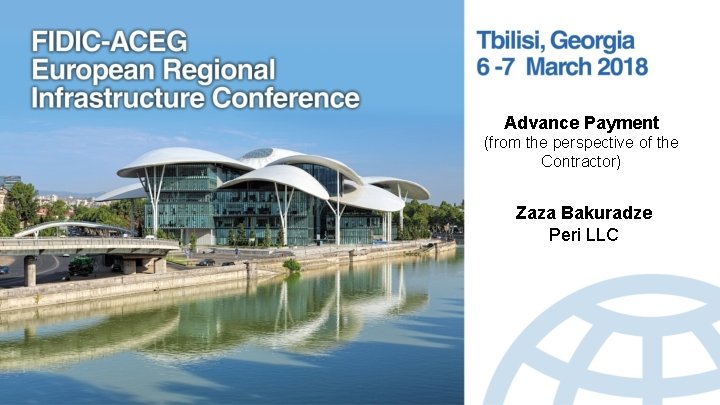 FIDIC-ACEG
European Regional
Infrastructure Conference

Tbilisi, Georgia
6 -7 March 2018

Advance Payment
(from the perspective of the Contractor)

Zaza Bakuradze
Peri LLC